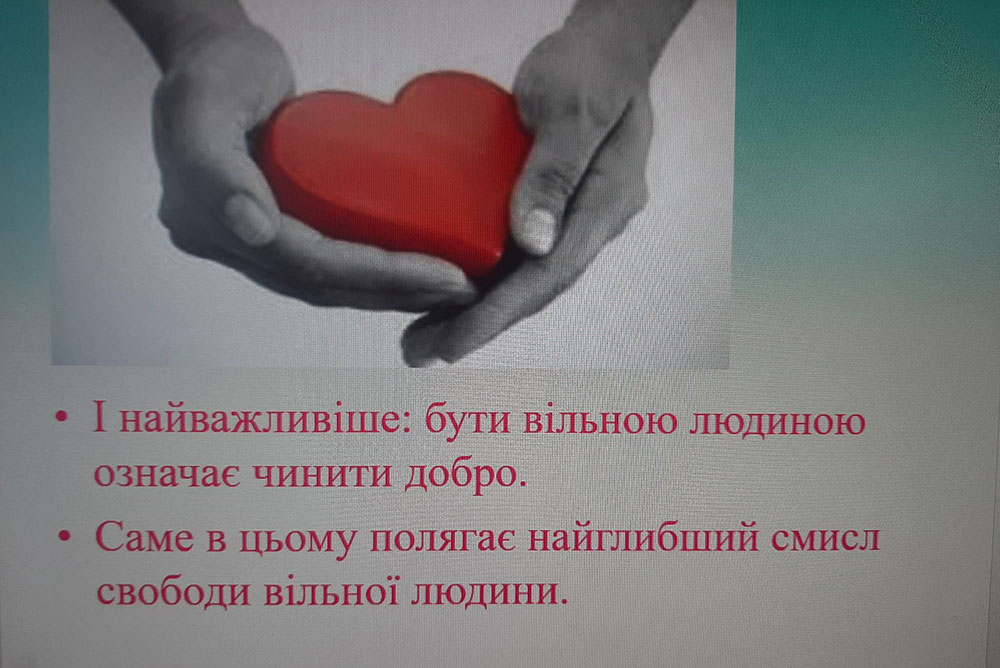 • І найважливіше: бути вільною людиною означає чинити добро.

• Саме в цьому полягає найглибший смисл свободи вільної людини.